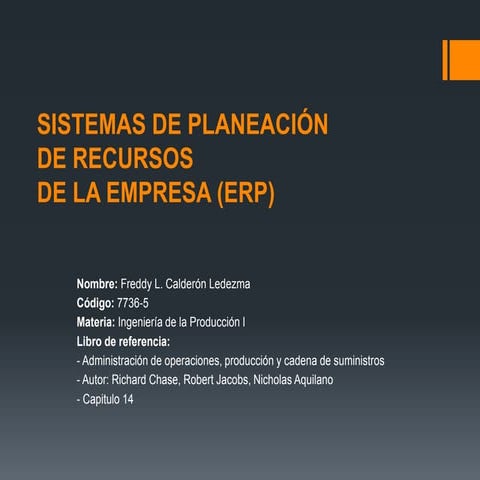 SISTEMAS DE PLANEACIÓN DE RECURSOS DE LA EMPRESA (ERP)

Nombre: Freddy L. Calderón Ledezma
Código: 7736-5
Materia: Ingeniería de la Producción I
Libro de referencia:
- Administración de operaciones, producción y cadena de suministros
- Autor: Richard Chase, Robert Jacobs, Nicholas Aquilano
- Capitulo 14